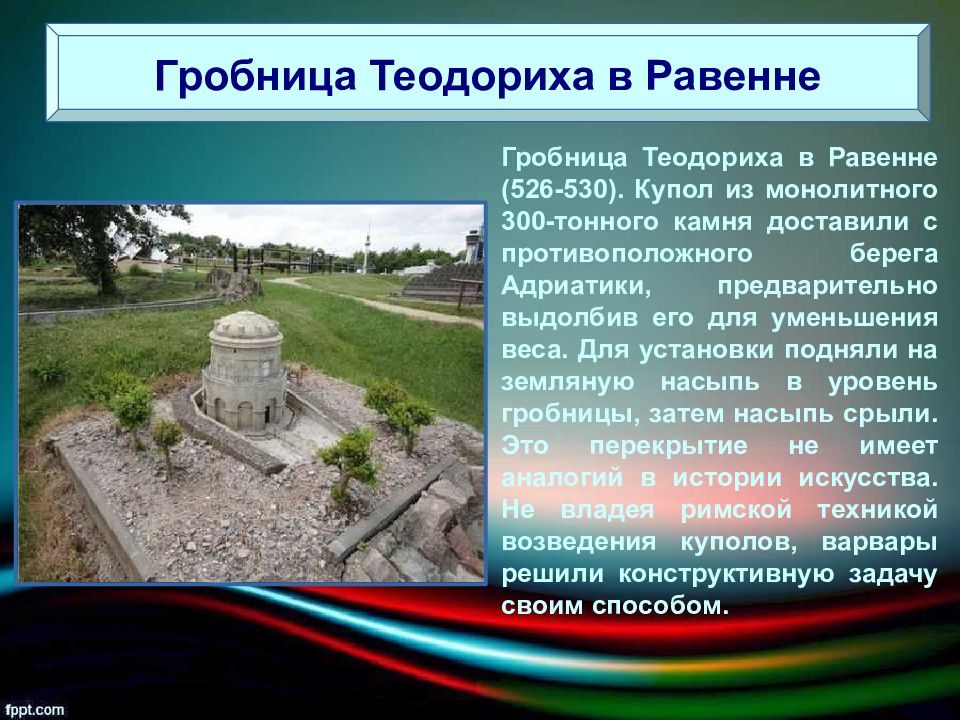 Гробница Теодориха в Равенне

Гробница Теодориха в Равенне (526-530). Купол из монолитного 300-тонного камня доставили с противоположного берега Адриатики, предварительно выдолбив его для уменьшения веса. Для установки подняли на земляную насыпь в уровень гробницы, затем насыпь срыли. Это перекрытие не имеет аналогий в истории искусства. Не владея римской техникой возведения куполов, варвары решили конструктивную задачу своим способом.

fppt.com